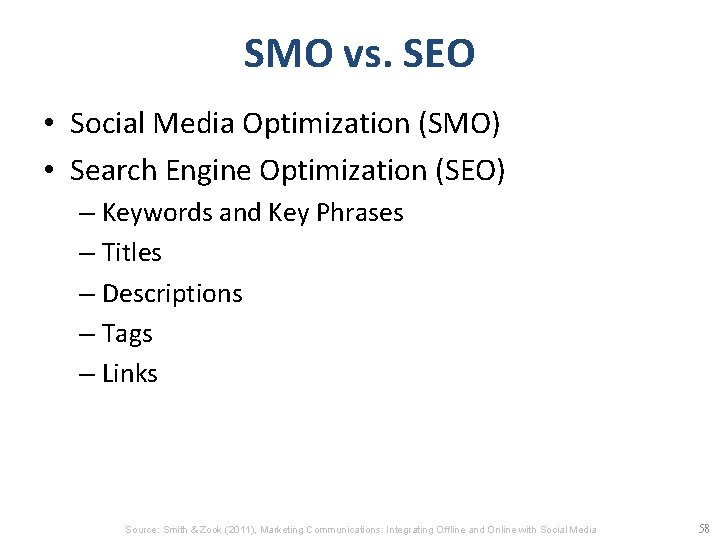 SMO vs. SEO

• Social Media Optimization (SMO)
• Search Engine Optimization (SEO)
– Keywords and Key Phrases
– Titles
– Descriptions
– Tags
– Links

Source: Smith & Zook (2011), Marketing Communications: Integrating Offline and Online with Social Media

58